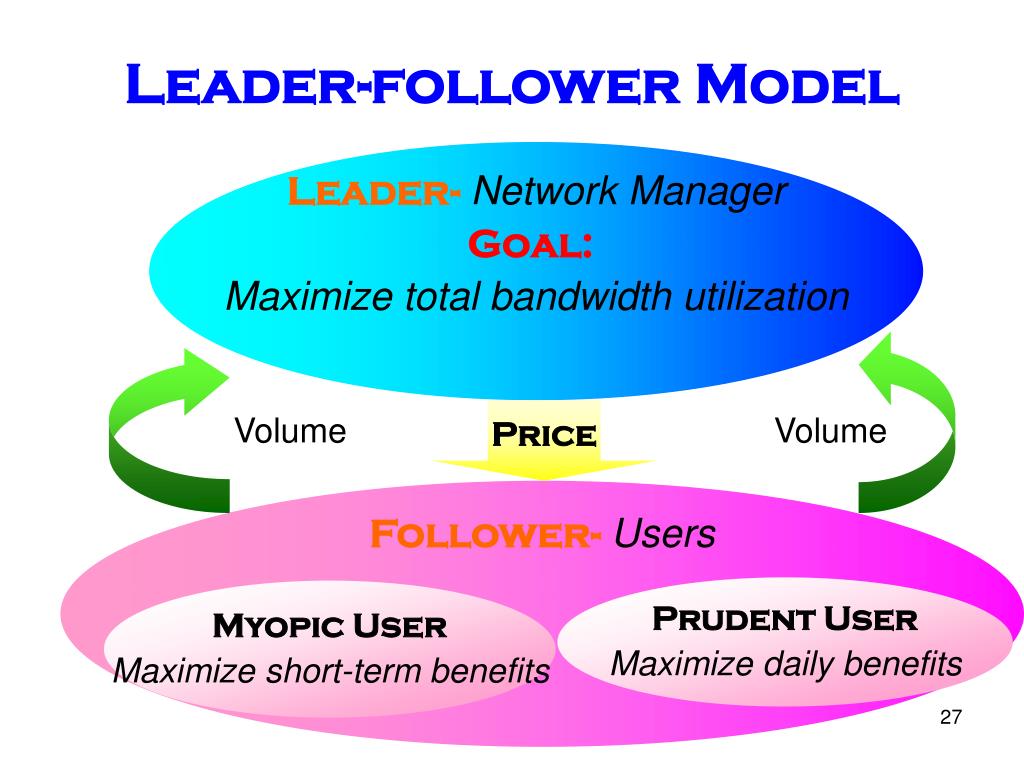 Leader-follower Model

Leader- Network Manager
Goal:
Maximize total bandwidth utilization

Volume

Price

Volume

Follower- Users

Myopic User
Maximize short-term benefits

Prudent User
Maximize daily benefits

27